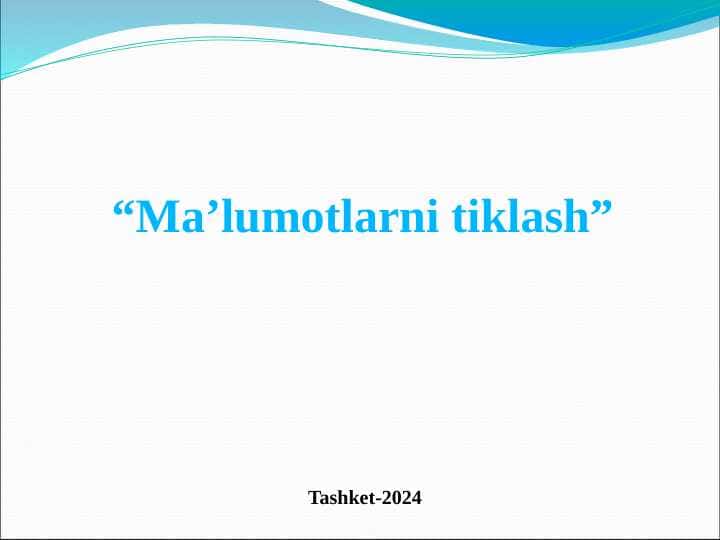 “Ma’lumotlarni tiklash”

Tashket-2024